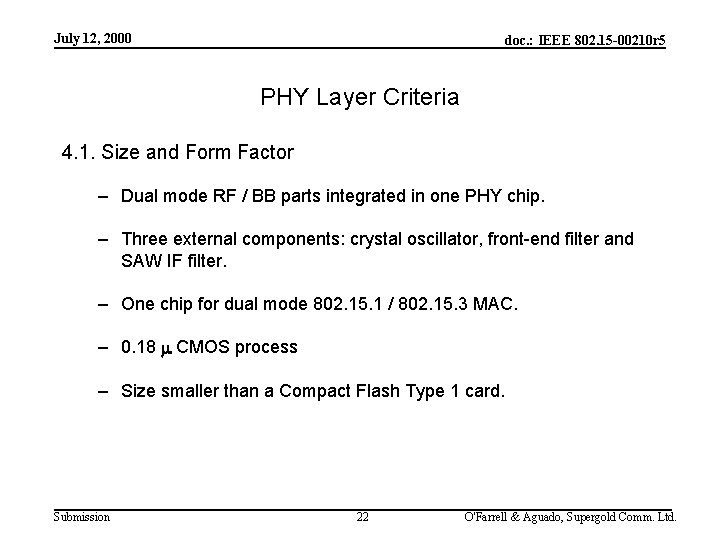 July 12, 2000

doc.: IEEE 802.15-00210r5

PHY Layer Criteria

4.1. Size and Form Factor

– Dual mode RF / BB parts integrated in one PHY chip.

– Three external components: crystal oscillator, front-end filter and SAW IF filter.

– One chip for dual mode 802.15.1 / 802.15.3 MAC.

– 0.18 $\mu$ CMOS process

– Size smaller than a Compact Flash Type 1 card.

Submission

22

O'Farrell & Aguado, Supergold Comm. Ltd.